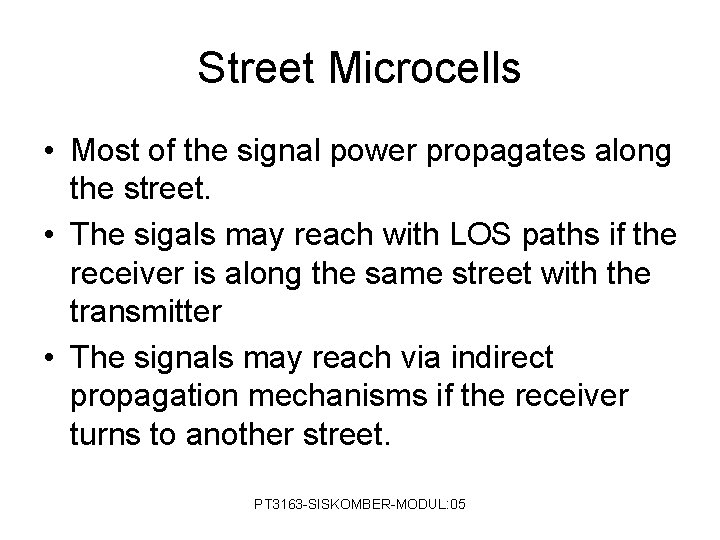 Street Microcells

• Most of the signal power propagates along the street.

• The sigals may reach with LOS paths if the receiver is along the same street with the transmitter

• The signals may reach via indirect propagation mechanisms if the receiver turns to another street.

PT3163-SISKOMBER-MODUL:05